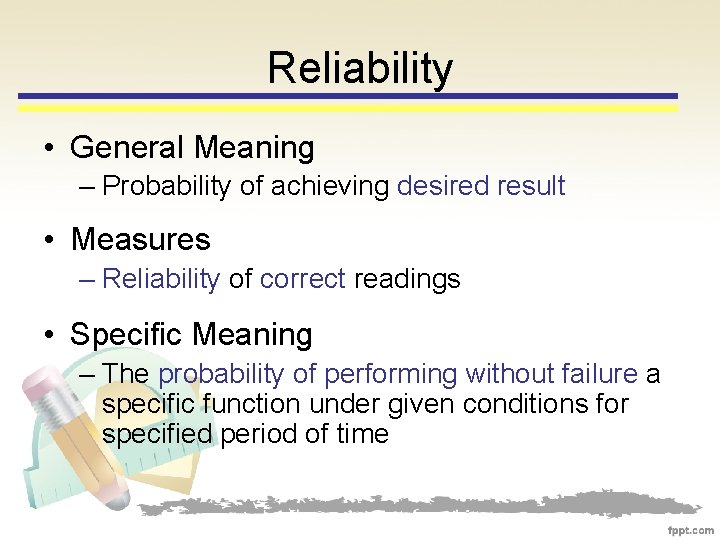 Reliability

• General Meaning
– Probability of achieving desired result

• Measures
– Reliability of correct readings

• Specific Meaning
– The probability of performing without failure a specific function under given conditions for specified period of time

fppt.com